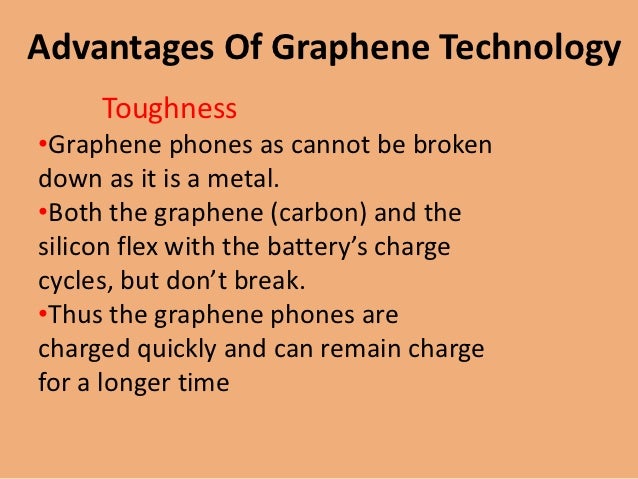 Advantages Of Graphene Technology

Toughness

•Graphene phones as cannot be broken down as it is a metal.

•Both the graphene (carbon) and the silicon flex with the battery’s charge cycles, but don’t break.

•Thus the graphene phones are charged quickly and can remain charge for a longer time